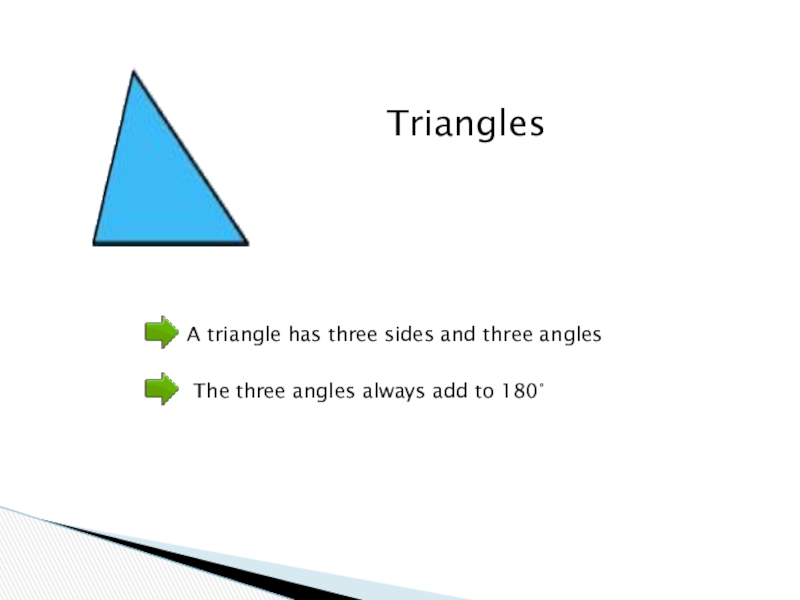 Triangles

A triangle has three sides and three angles

The three angles always add to 180°